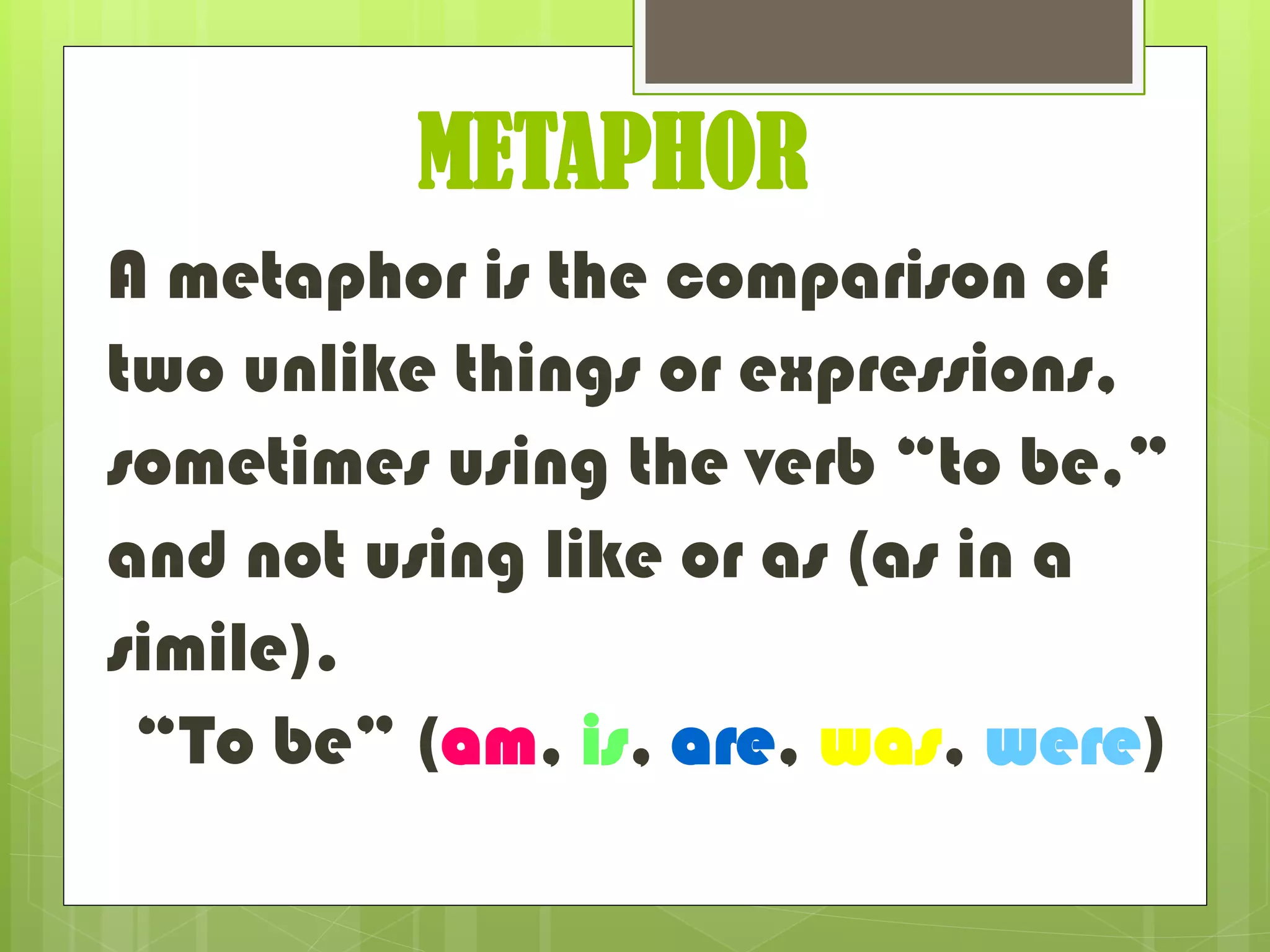 METAPHOR

A metaphor is the comparison of two unlike things or expressions, sometimes using the verb “to be,” and not using like or as (as in a simile).

“To be” (am, is, are, was, were)